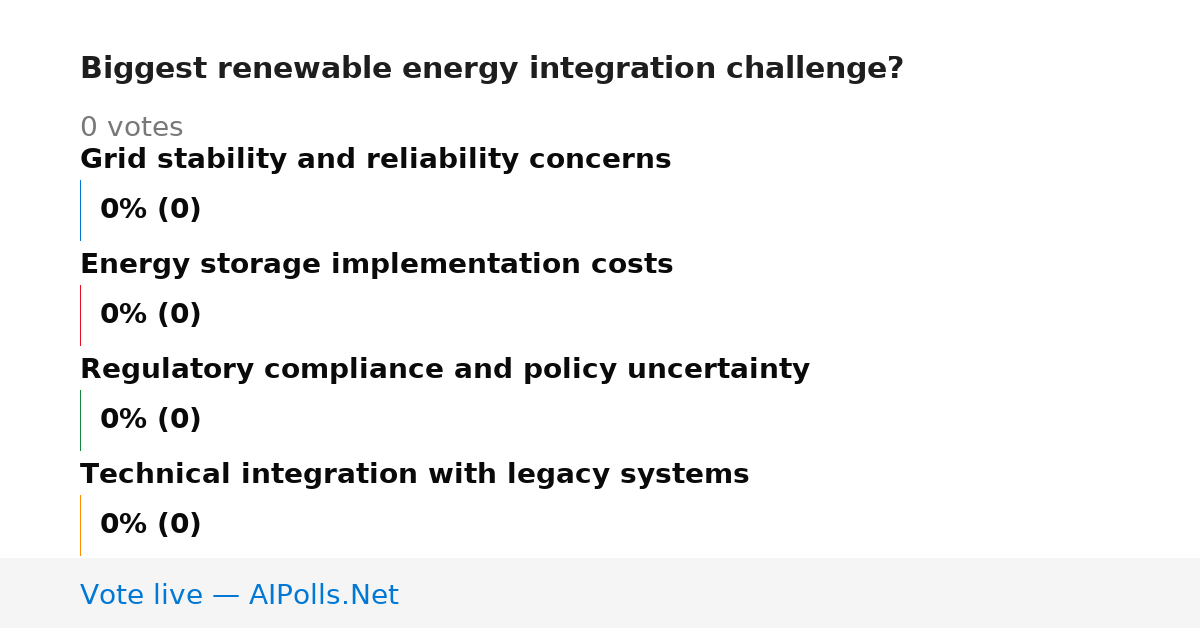 Biggest renewable energy integration challenge?

0 votes

Grid stability and reliability concerns

0% (0)

Energy storage implementation costs

0% (0)

Regulatory compliance and policy uncertainty

0% (0)

Technical integration with legacy systems

0% (0)

Vote live — AIPolls.Net